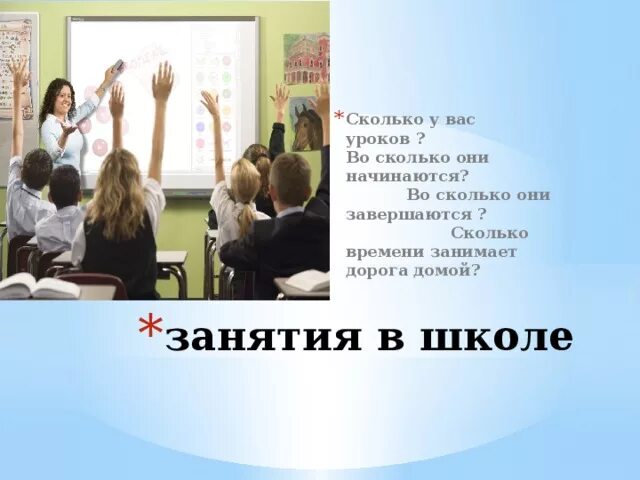 *Сколько у вас уроков ? Во сколько они начинаются? Во сколько они завершаются ? Сколько времени занимает дорога домой?

*занятия в школе